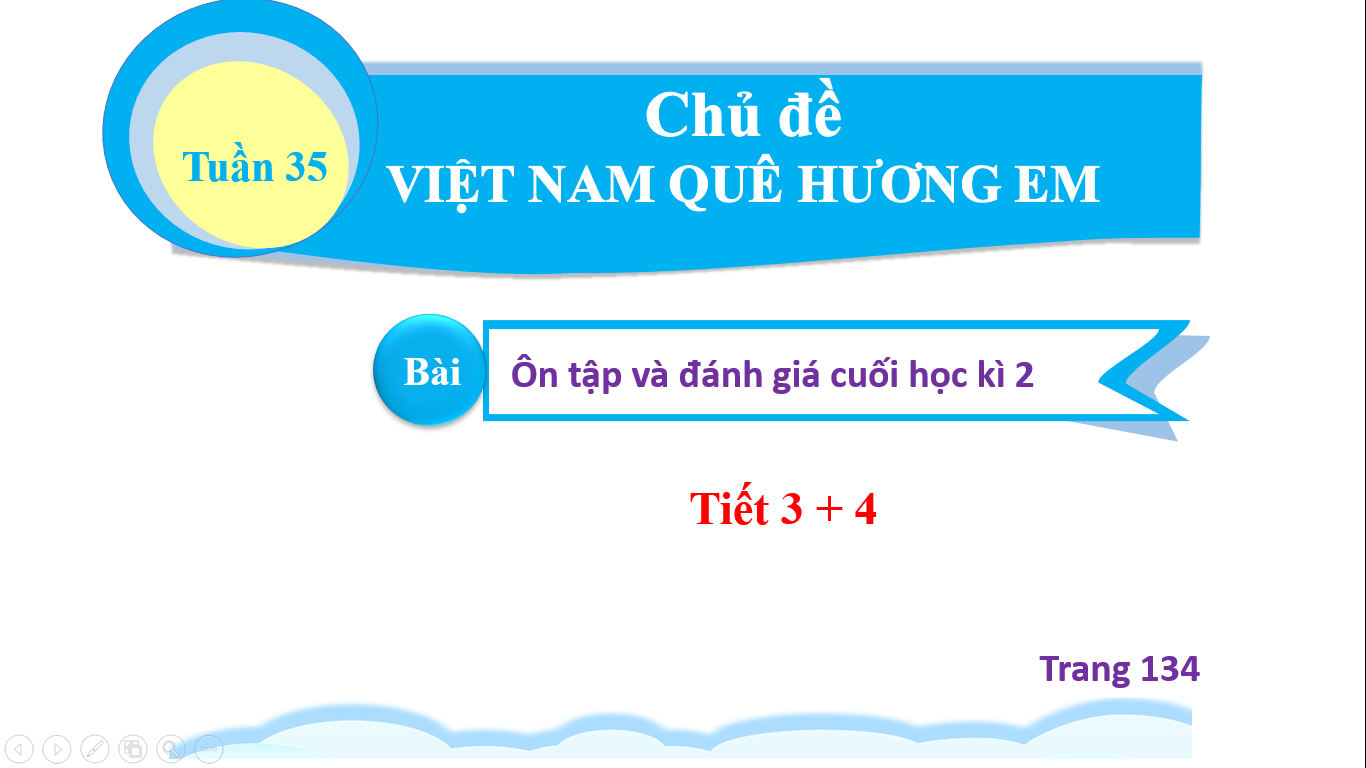 Tuần 35

Chủ đề
VIỆT NAM QUÊ HƯƠNG EM

Bài

Ôn tập và đánh giá cuối học kì 2

Tiết 3 + 4

Trang 134